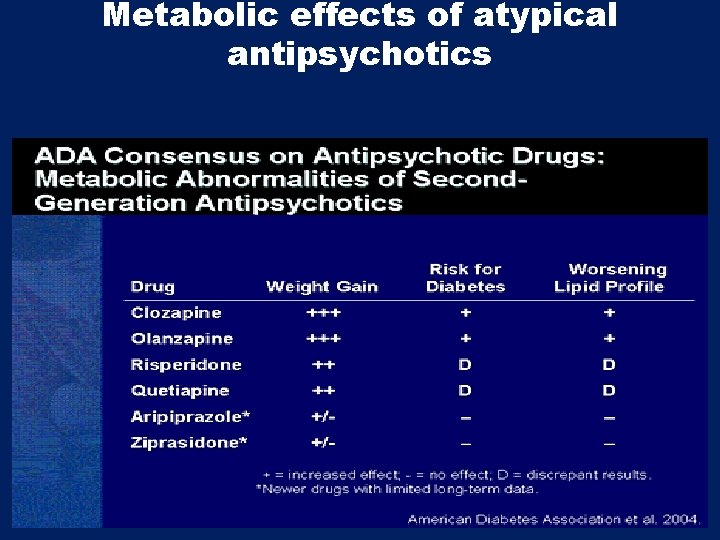 Metabolic effects of atypical antipsychotics

ADA Consensus on Antipsychotic Drugs: Metabolic Abnormalities of Second-Generation Antipsychotics

| Drug | Weight Gain | Risk for Diabetes | Worsening Lipid Profile |
|---|---|---|---|
| Clozapine | +++ | + | + |
| Olanzapine | +++ | + | + |
| Risperidone | ++ | D | D |
| Quetiapine | ++ | D | D |
| Aripiprazole* | +/- | – | – |
| Ziprasidone* | +/- | – | – |

+ = increased effect; - = no effect; D = discrepant results.
*Newer drugs with limited long-term data.

American Diabetes Association et al. 2004.